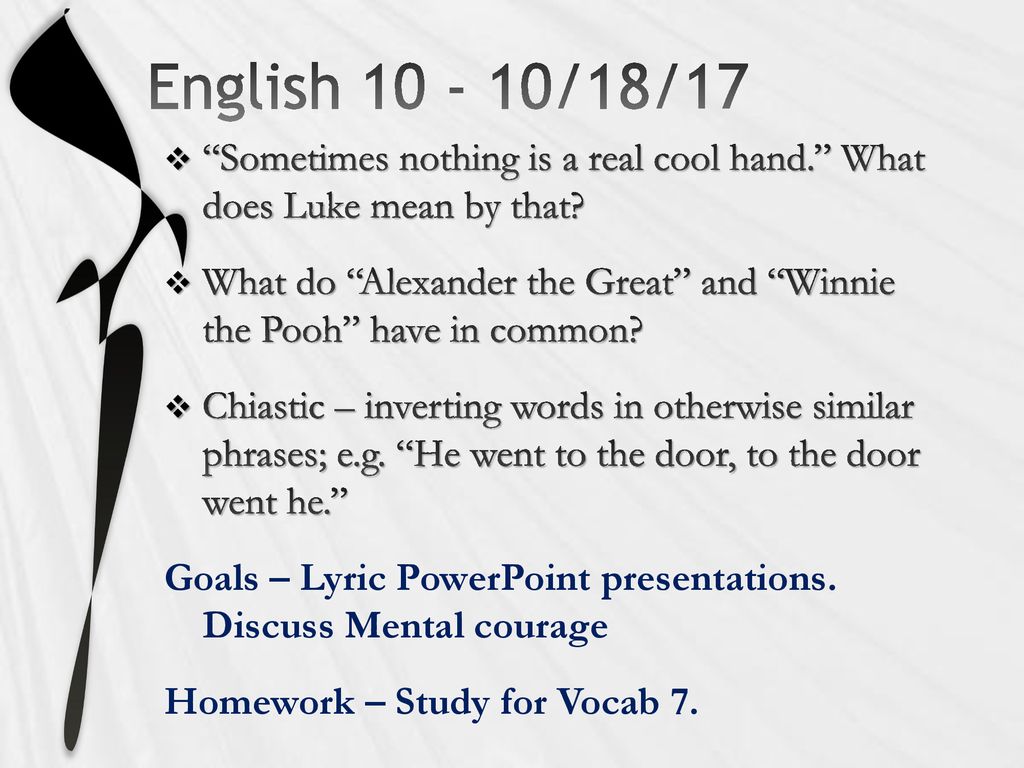 English 10 - 10/18/17

❖ “Sometimes nothing is a real cool hand.” What does Luke mean by that?

❖ What do “Alexander the Great” and “Winnie the Pooh” have in common?

❖ Chiastic – inverting words in otherwise similar phrases; e.g. “He went to the door, to the door went he.”

Goals – Lyric PowerPoint presentations. Discuss Mental courage

Homework – Study for Vocab 7.